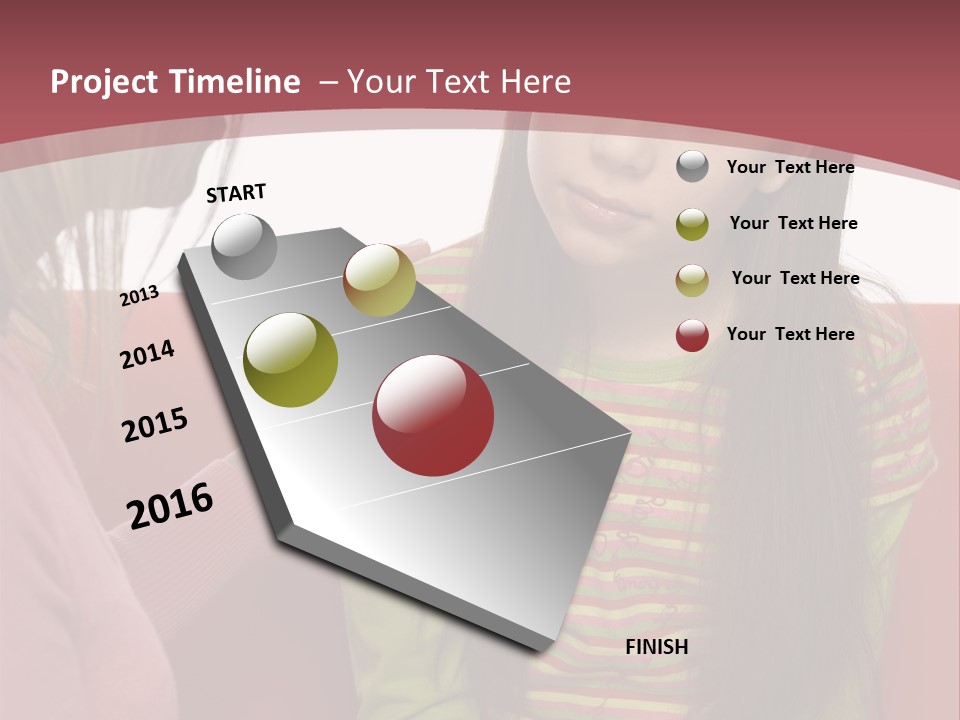 Project Timeline – Your Text Here

START

2013

2014

2015

2016

FINISH

Your Text Here

Your Text Here

Your Text Here

Your Text Here